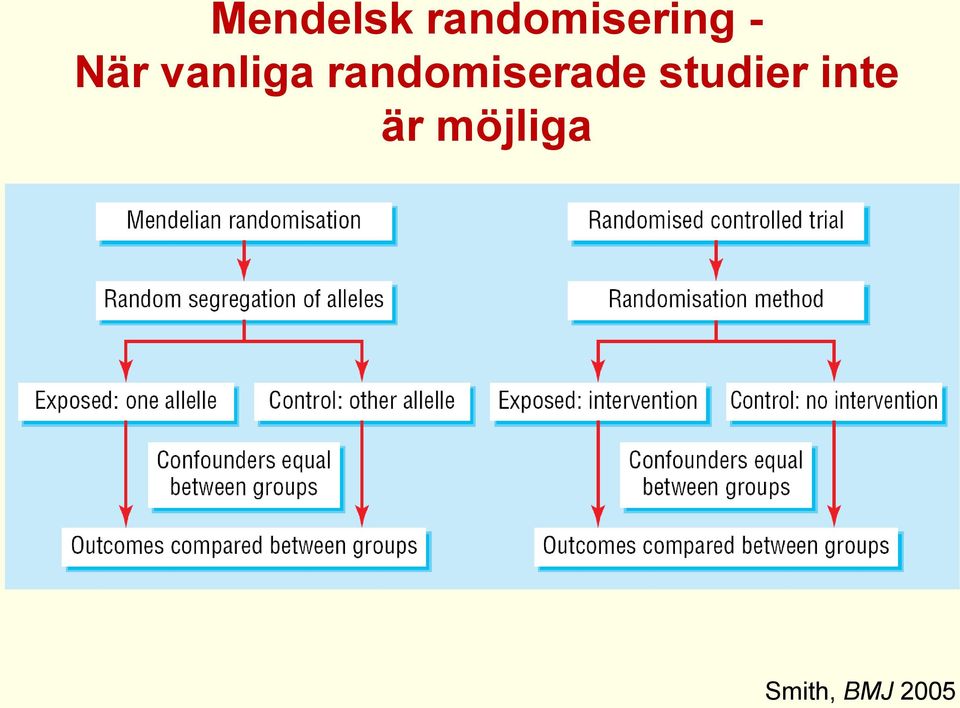 Mendelsk randomisering -
När vanliga randomiserade studier inte är möjliga

Mendelian randomisation

Random segregation of alleles

Exposed: one allelle

Control: other allelle

Confounders equal between groups

Outcomes compared between groups

Randomised controlled trial

Randomisation method

Exposed: intervention

Control: no intervention

Confounders equal between groups

Outcomes compared between groups

Smith, BMJ 2005